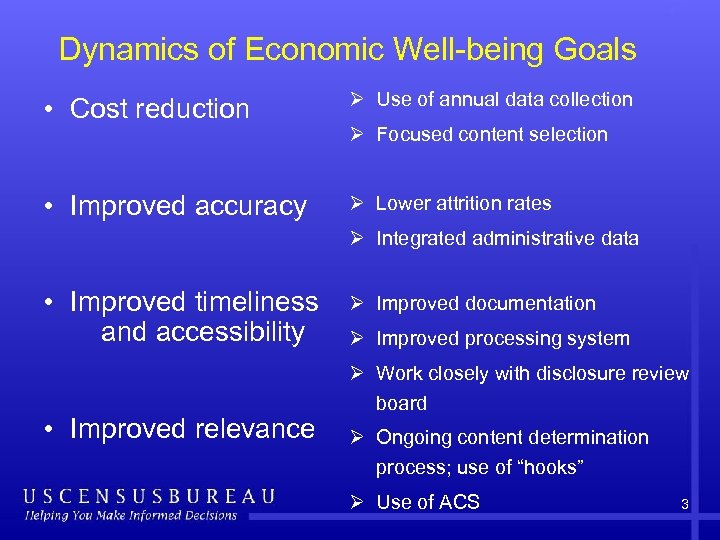 Dynamics of Economic Well-being Goals

• Cost reduction

• Improved accuracy

• Improved timeliness and accessibility

• Improved relevance

➢ Use of annual data collection

➢ Focused content selection

➢ Lower attrition rates

➢ Integrated administrative data

➢ Improved documentation

➢ Improved processing system

➢ Work closely with disclosure review board

➢ Ongoing content determination process; use of "hooks"

➢ Use of ACS

USCENSUSBUREAU
Helping You Make Informed Decisions

3